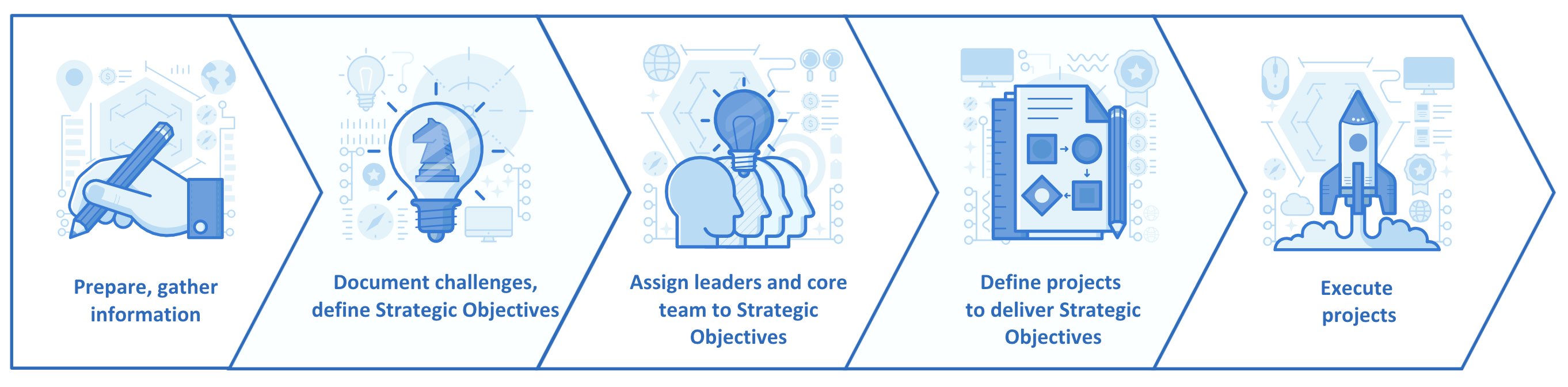 Prepare, gather information

Document challenges, define Strategic Objectives

Assign leaders and core team to Strategic Objectives

Define projects to deliver Strategic Objectives

Execute projects